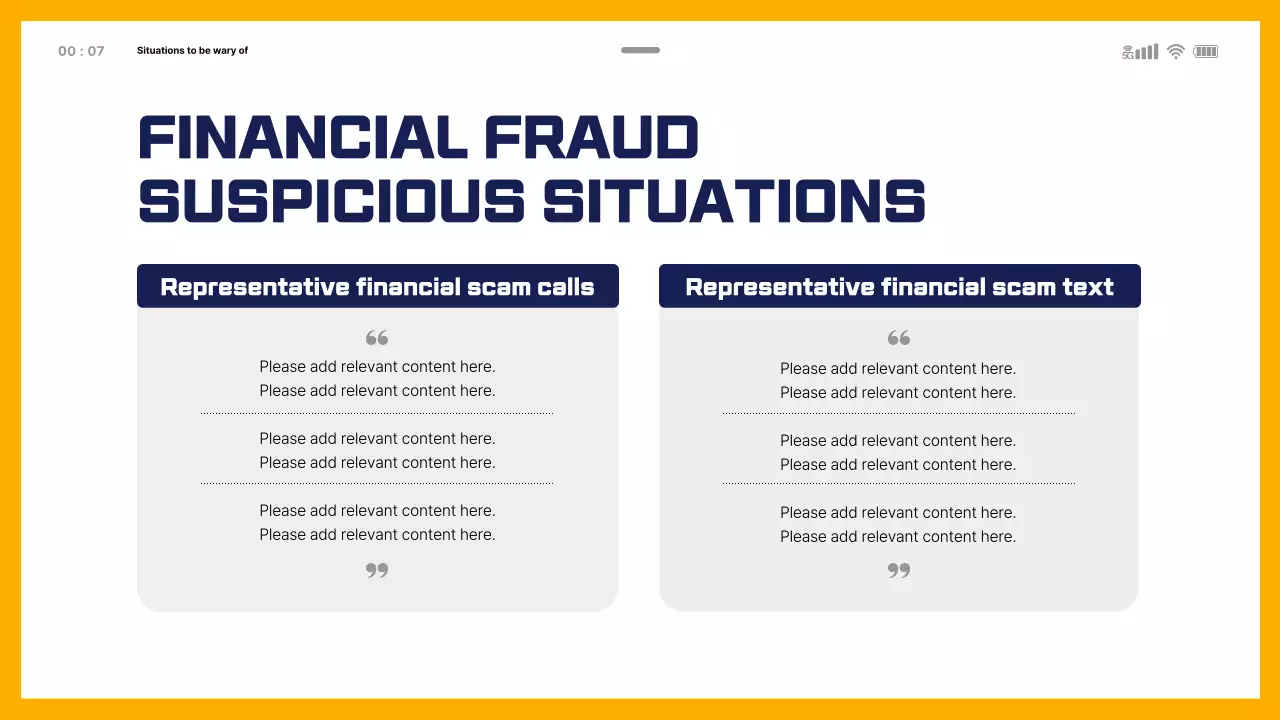 00 : 07 Situations to be wary of

5G

FINANCIAL FRAUD SUSPICIOUS SITUATIONS

Representative financial scam calls

“

Please add relevant content here.
Please add relevant content here.

Please add relevant content here.
Please add relevant content here.

Please add relevant content here.
Please add relevant content here.

”

Representative financial scam text

“

Please add relevant content here.
Please add relevant content here.

Please add relevant content here.
Please add relevant content here.

Please add relevant content here.
Please add relevant content here.

”